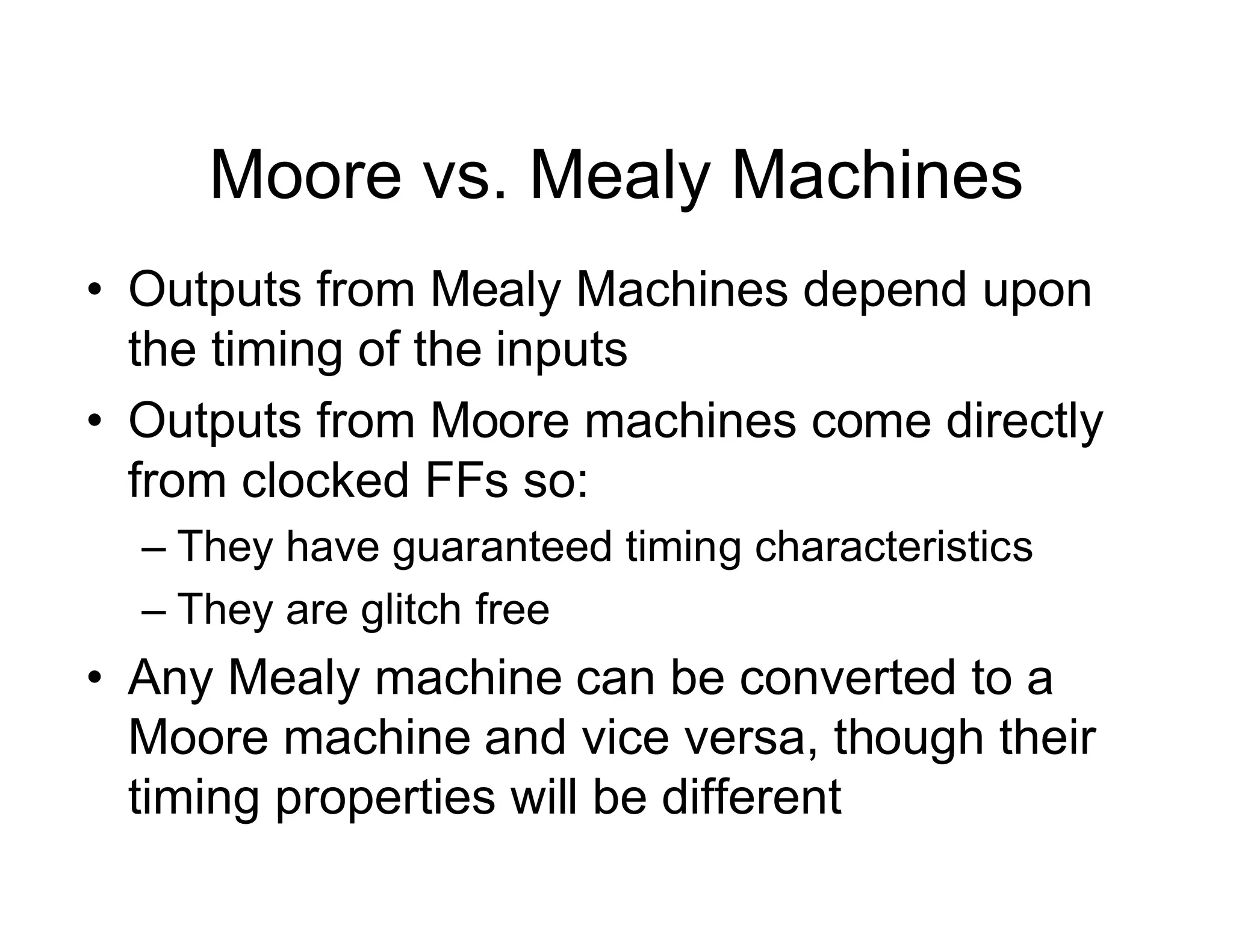 Moore vs. Mealy Machines

• Outputs from Mealy Machines depend upon the timing of the inputs

• Outputs from Moore machines come directly from clocked FFs so:

– They have guaranteed timing characteristics

– They are glitch free

• Any Mealy machine can be converted to a Moore machine and vice versa, though their timing properties will be different